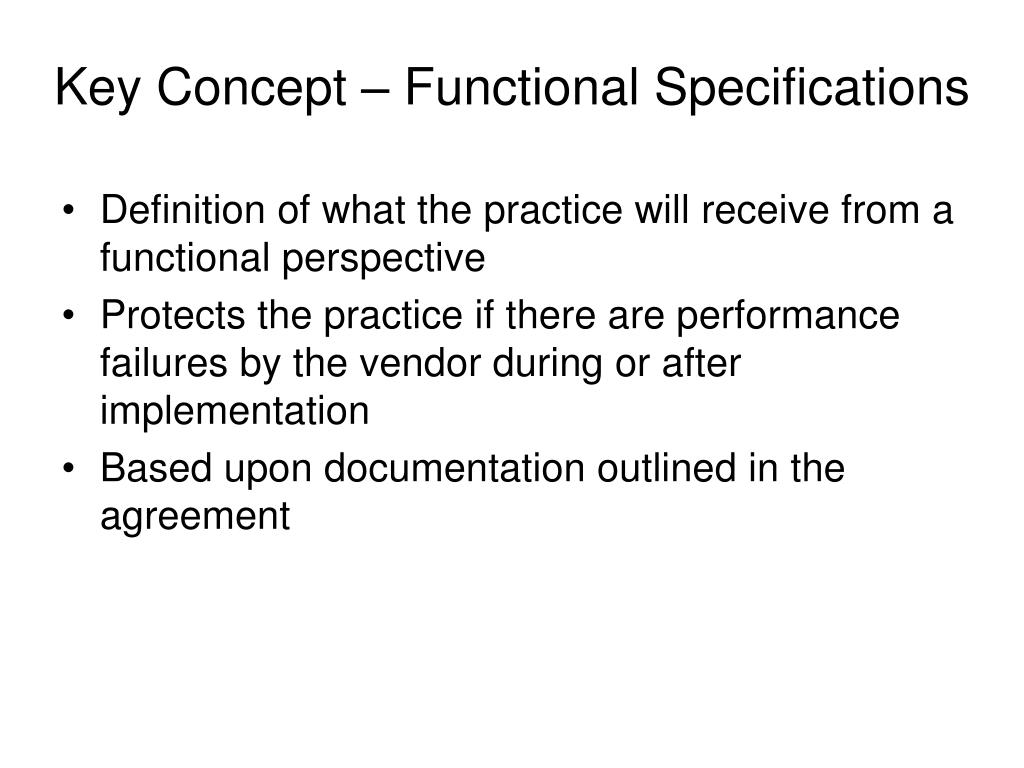 Key Concept – Functional Specifications

• Definition of what the practice will receive from a functional perspective
• Protects the practice if there are performance failures by the vendor during or after implementation
• Based upon documentation outlined in the agreement